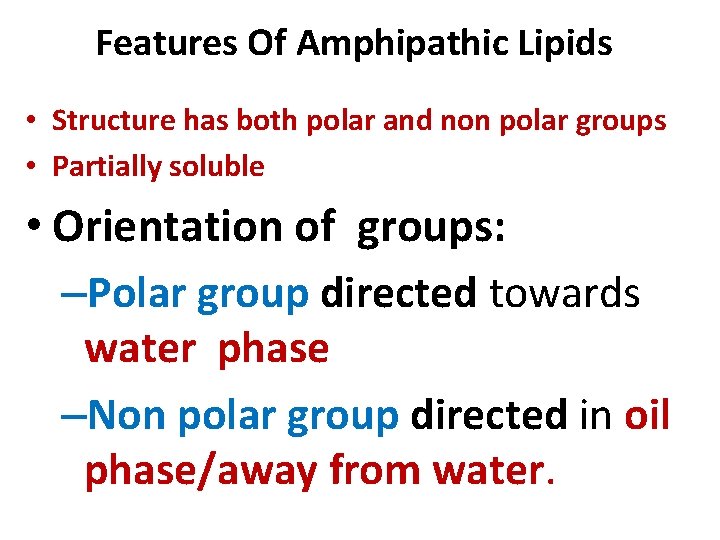 Features Of Amphipathic Lipids

• Structure has both polar and non polar groups
• Partially soluble

• Orientation of groups:
–Polar group directed towards water phase
–Non polar group directed in oil phase/away from water.